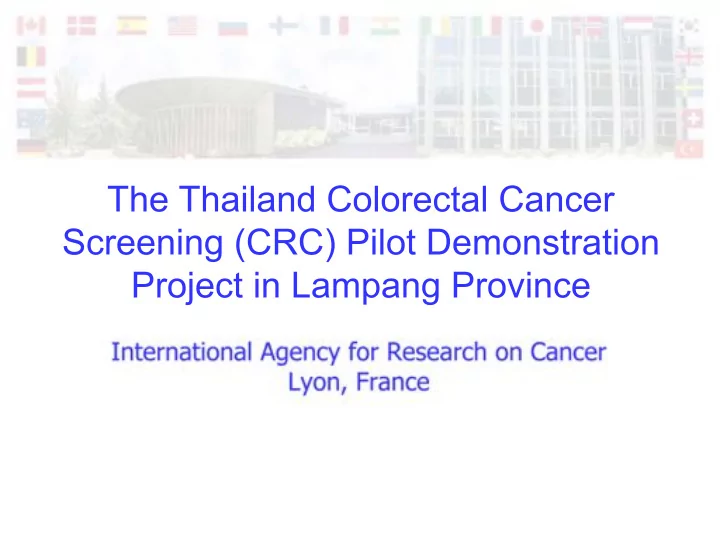 The Thailand Colorectal Cancer Screening (CRC) Pilot Demonstration Project in Lampang Province

International Agency for Research on Cancer
Lyon, France